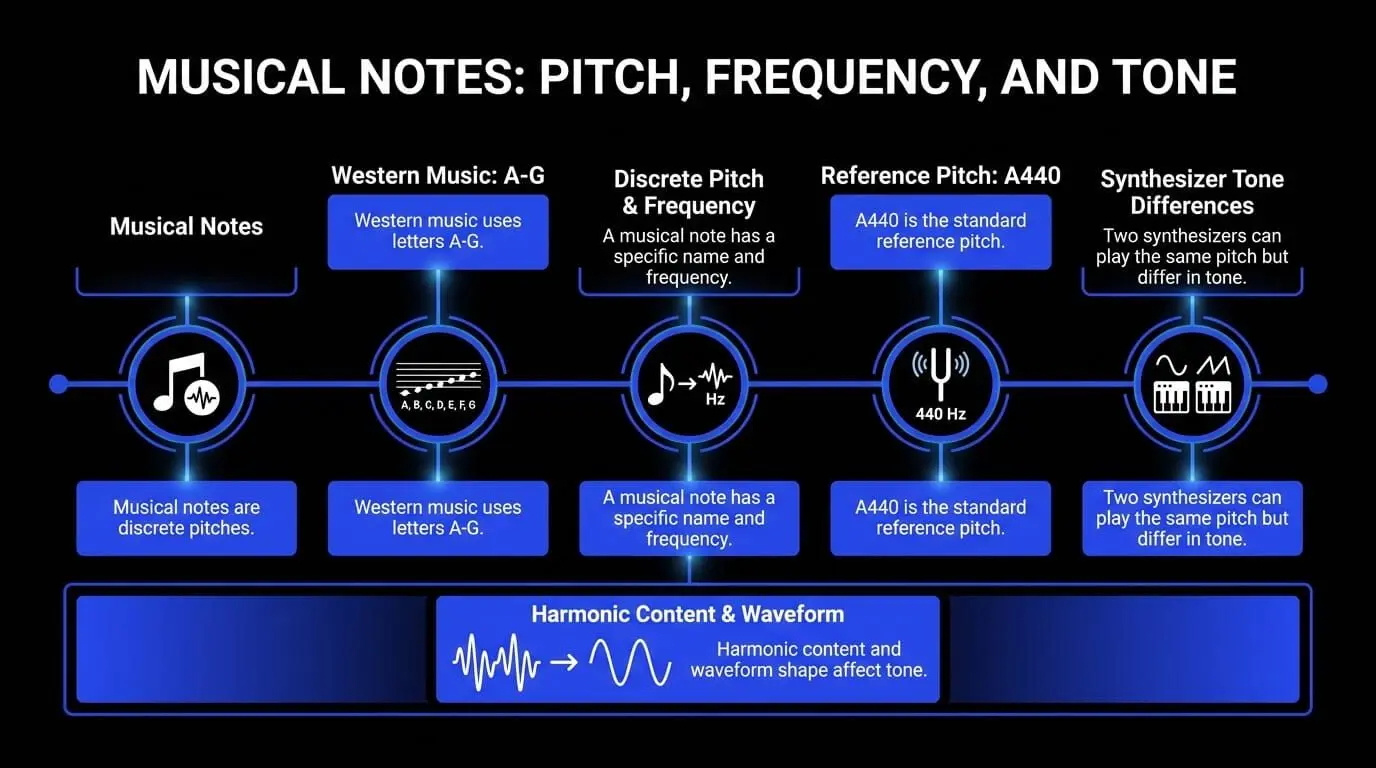 MUSICAL NOTES: PITCH, FREQUENCY, AND TONE

Musical Notes

Western Music: A-G

Western music uses letters A-G.

Discrete Pitch & Frequency

A musical note has a specific name and frequency.

Reference Pitch: A440

A440 is the standard reference pitch.

Synthesizer Tone Differences

Two synthesizers can play the same pitch but differ in tone.

A, B, C, D, E, F, G

Hz

440 Hz

Musical notes are discrete pitches.

Western music uses letters A-G.

A musical note has a specific name and frequency.

A440 is the standard reference pitch.

Two synthesizers can play the same pitch but differ in tone.

Harmonic Content & Waveform

Harmonic content and waveform shape affect tone.